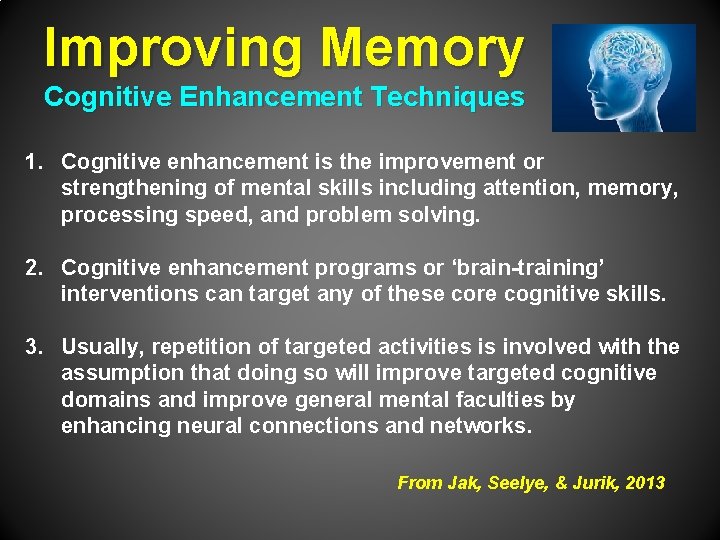 Improving Memory
Cognitive Enhancement Techniques

1. Cognitive enhancement is the improvement or strengthening of mental skills including attention, memory, processing speed, and problem solving.

2. Cognitive enhancement programs or ‘brain-training’ interventions can target any of these core cognitive skills.

3. Usually, repetition of targeted activities is involved with the assumption that doing so will improve targeted cognitive domains and improve general mental faculties by enhancing neural connections and networks.

From Jak, Seelye, & Jurik, 2013